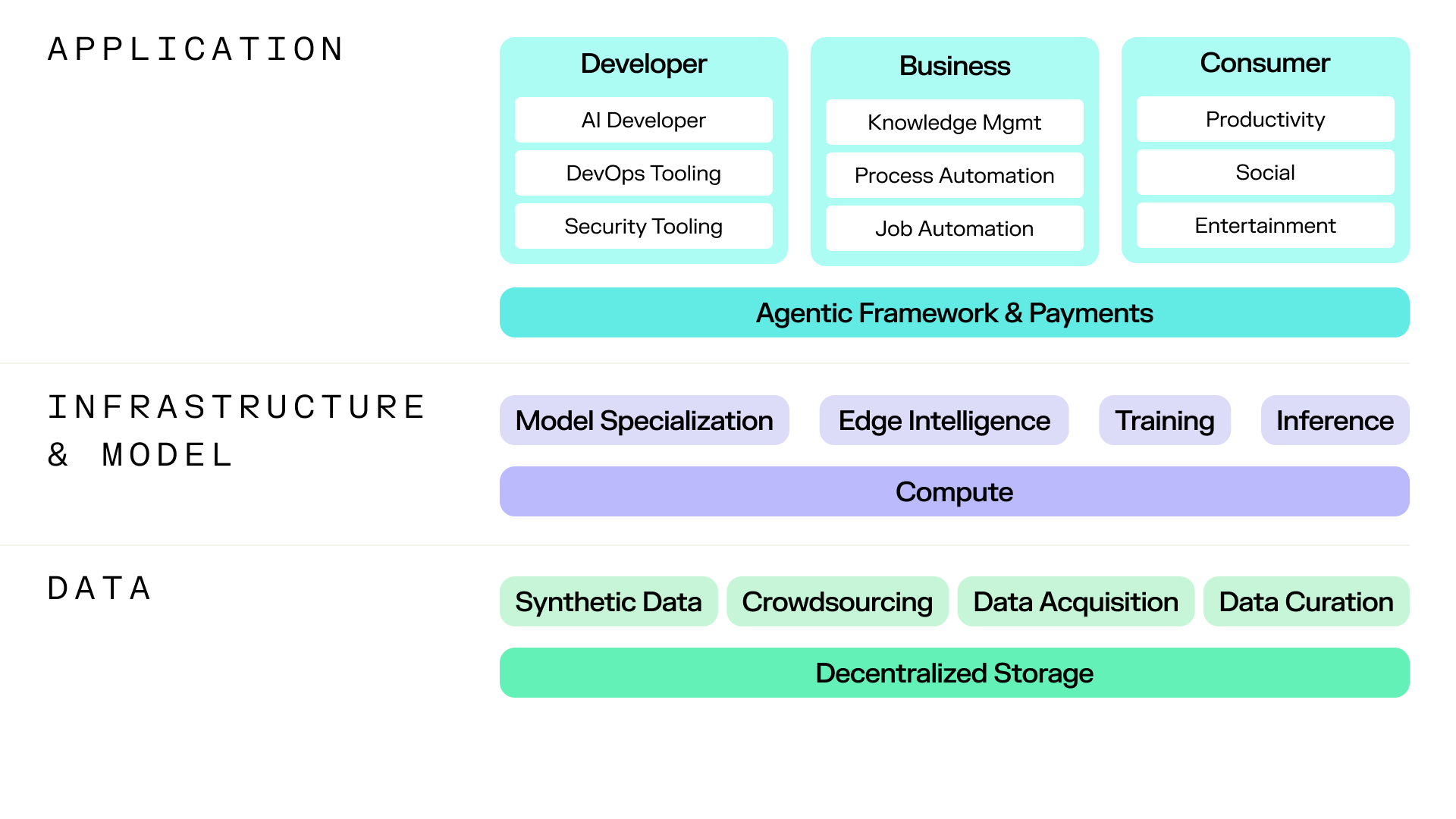 APPLICATION

Developer
AI Developer
DevOps Tooling
Security Tooling

Business
Knowledge Mgmt
Process Automation
Job Automation

Consumer
Productivity
Social
Entertainment

Agentic Framework & Payments

INFRASTRUCTURE & MODEL

Model Specialization
Edge Intelligence
Training
Inference

Compute

DATA

Synthetic Data
Crowdsourcing
Data Acquisition
Data Curation

Decentralized Storage